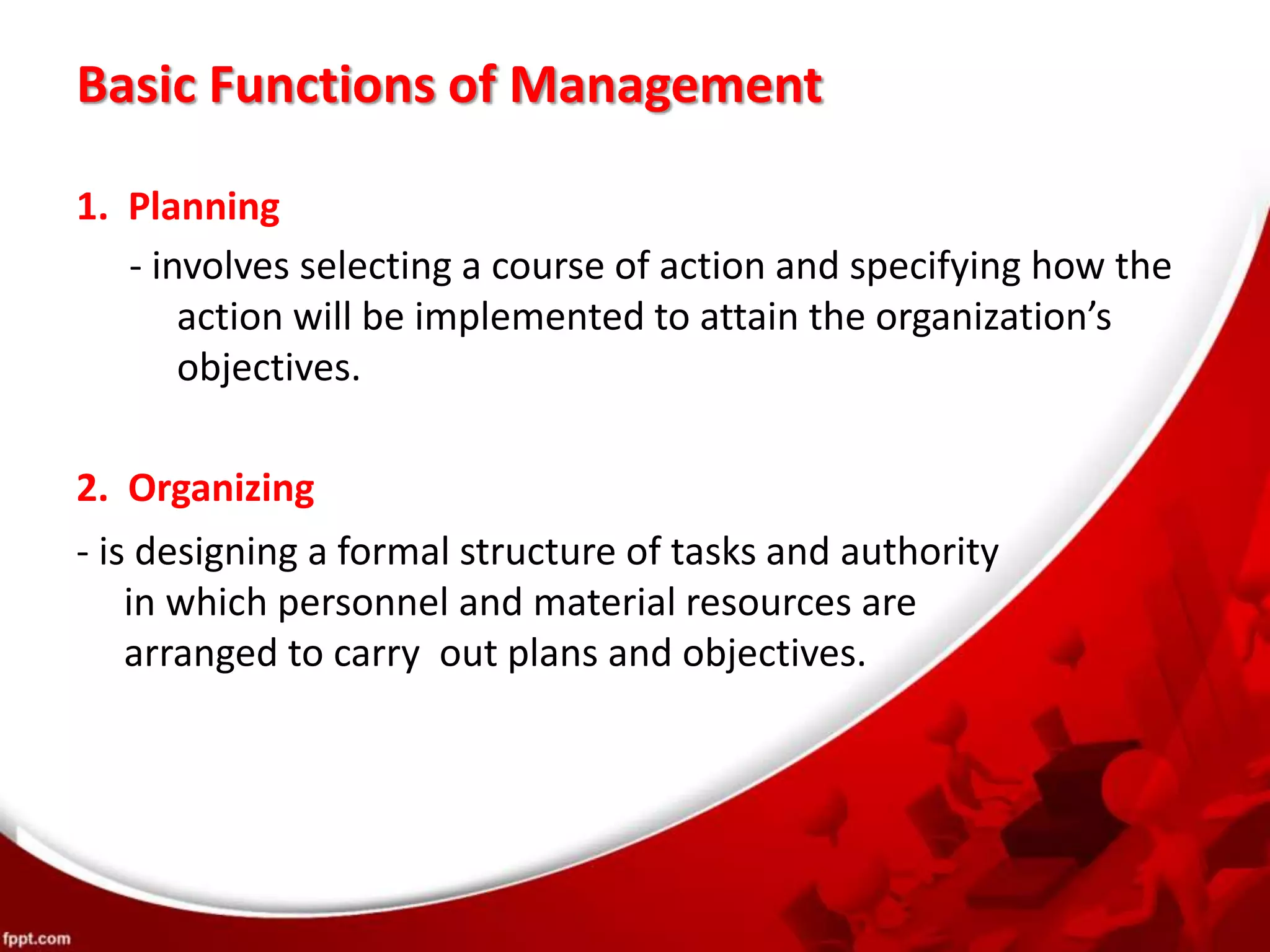 Basic Functions of Management

1. Planning

- involves selecting a course of action and specifying how the action will be implemented to attain the organization’s objectives.

2. Organizing

- is designing a formal structure of tasks and authority in which personnel and material resources are arranged to carry  out plans and objectives.

fppt.com